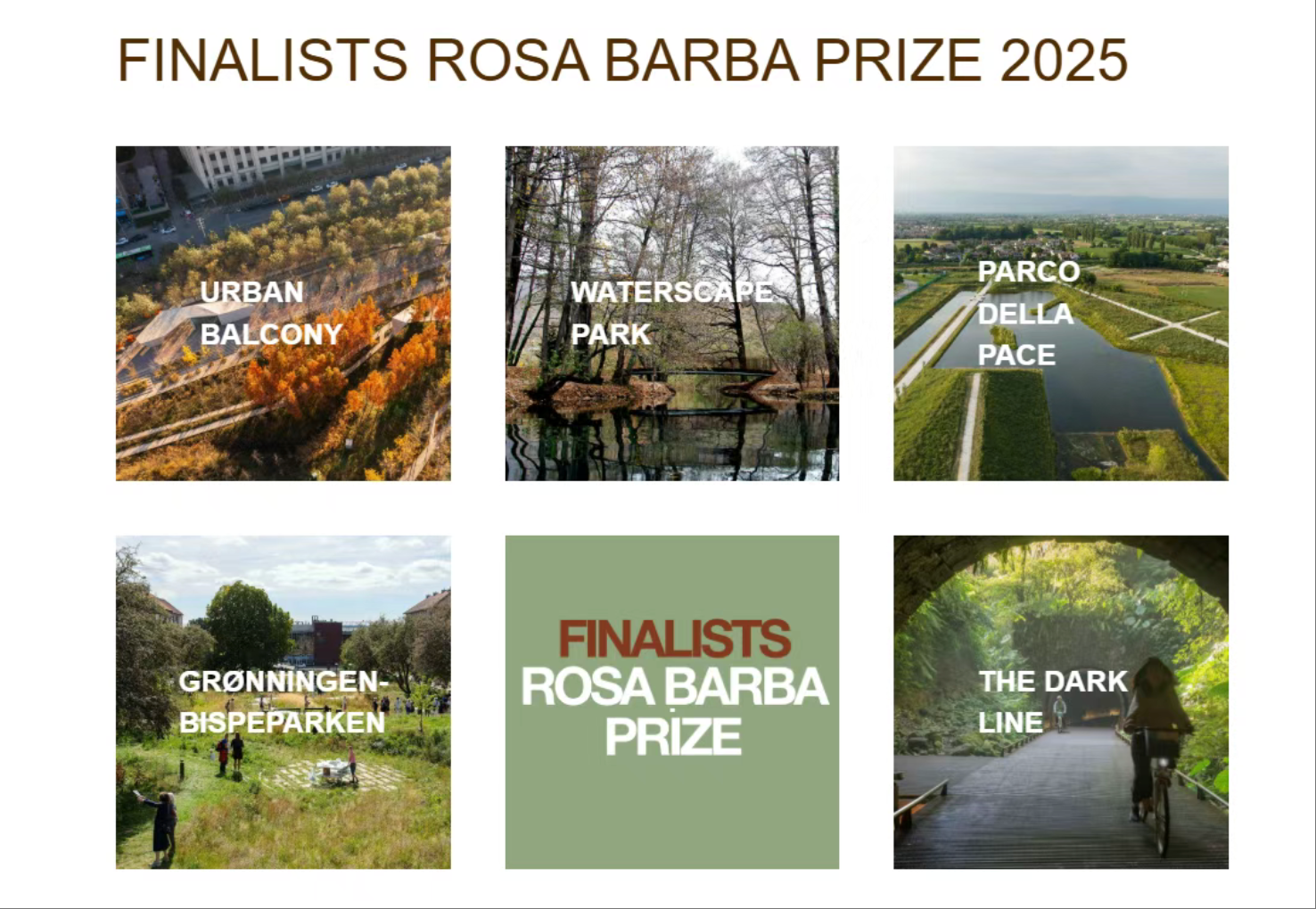 FINALISTS ROSA BARBA PRIZE 2025

URBAN BALCONY

WATERSCAPE PARK

PARCO DELLA PACE

GRØNNINGEN-BISPEPARKEN

FINALISTS ROSA BARBA PRIZE

THE DARK LINE